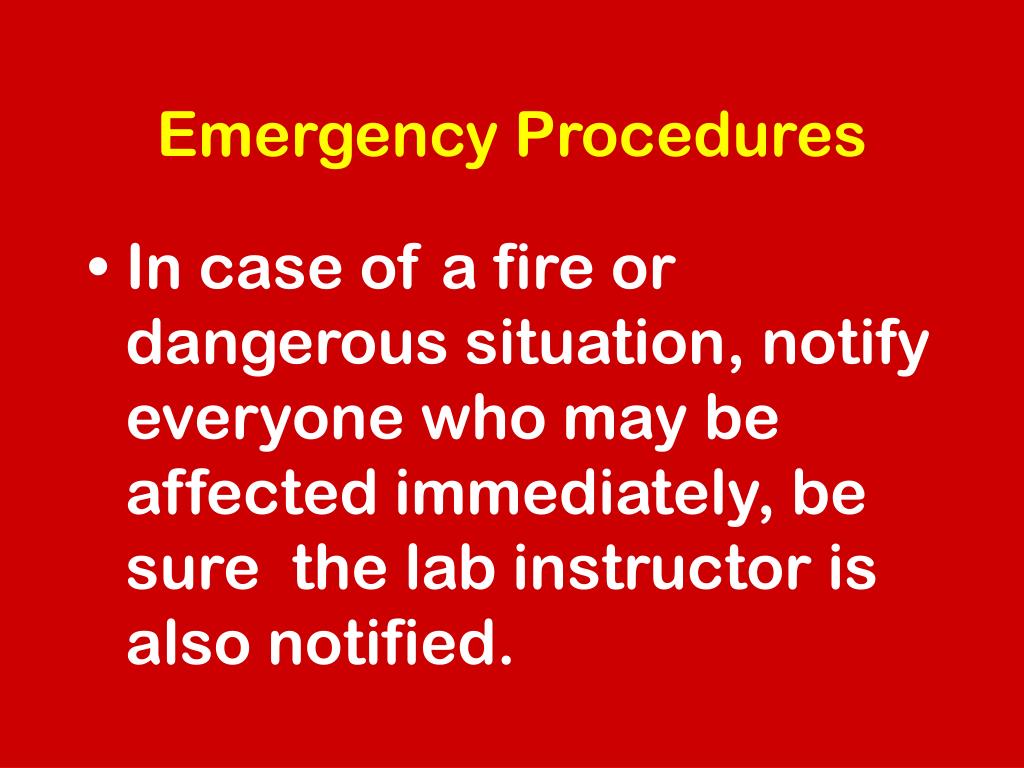 Emergency Procedures

• In case of a fire or dangerous situation, notify everyone who may be affected immediately, be sure the lab instructor is also notified.